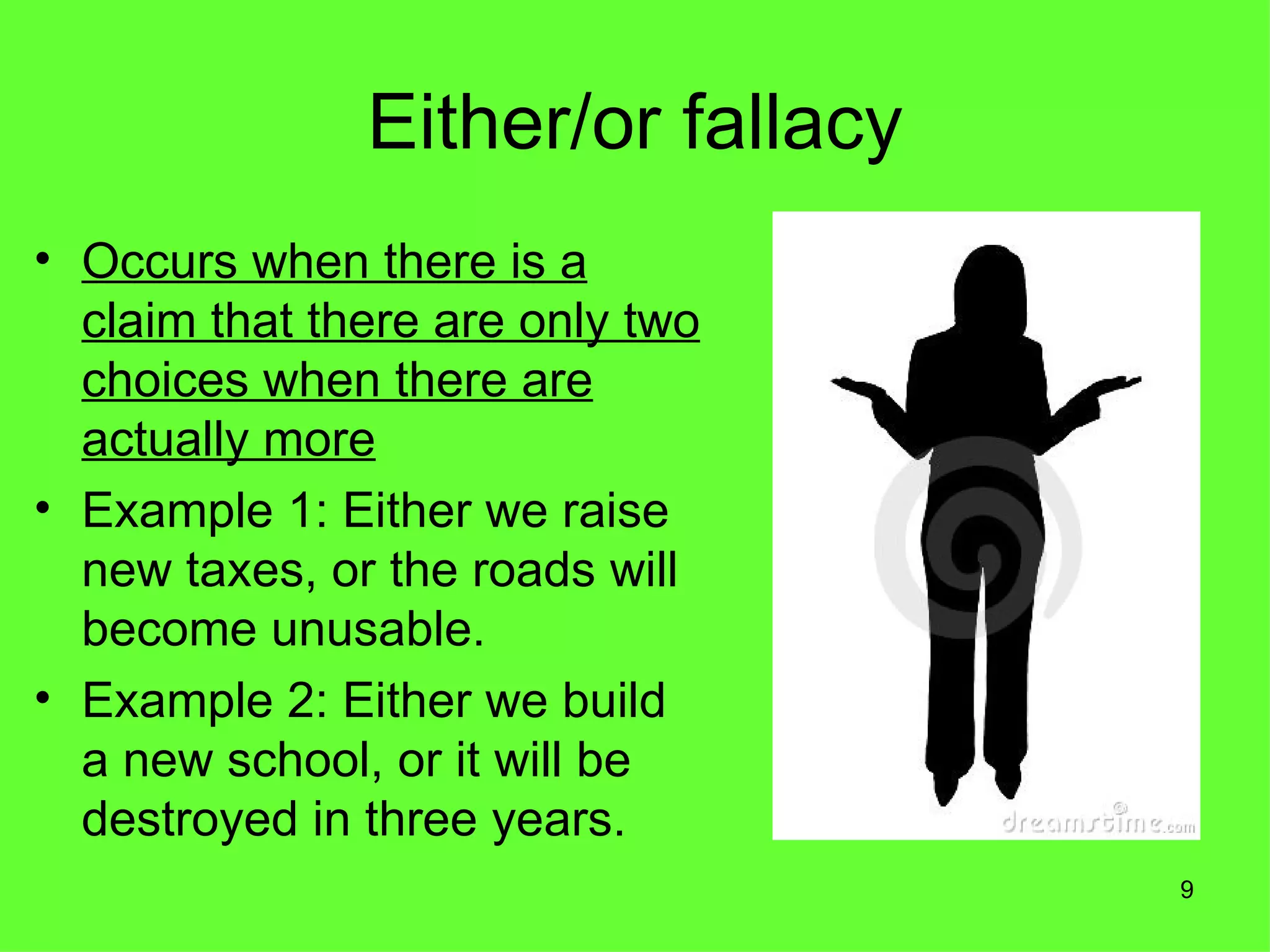 Either/or fallacy

• Occurs when there is a claim that there are only two choices when there are actually more
• Example 1: Either we raise new taxes, or the roads will become unusable.
• Example 2: Either we build a new school, or it will be destroyed in three years.

dreamstime.com

9